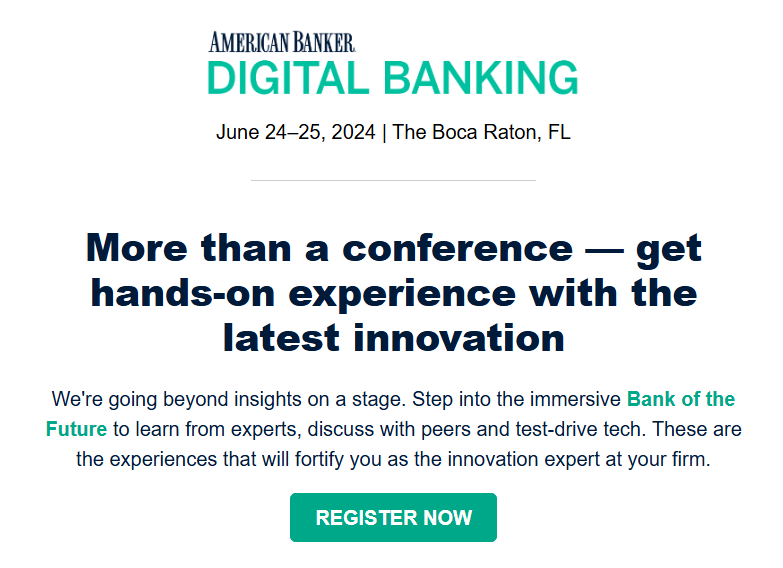 AMERICAN BANKER.
DIGITAL BANKING

June 24–25, 2024 | The Boca Raton, FL

More than a conference — get hands-on experience with the latest innovation

We're going beyond insights on a stage. Step into the immersive Bank of the Future to learn from experts, discuss with peers and test-drive tech. These are the experiences that will fortify you as the innovation expert at your firm.

REGISTER NOW